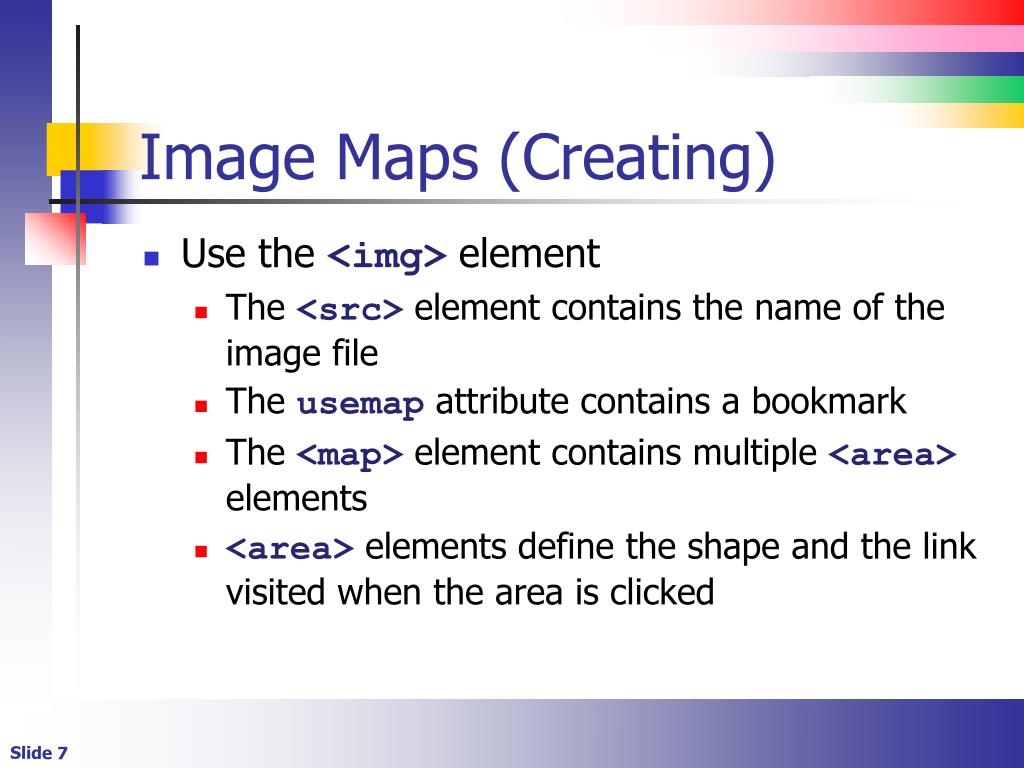 Image Maps (Creating)

- Use the <img> element
  - The <src> element contains the name of the image file
  - The usemap attribute contains a bookmark
  - The <map> element contains multiple <area> elements
  - <area> elements define the shape and the link visited when the area is clicked

Slide 7